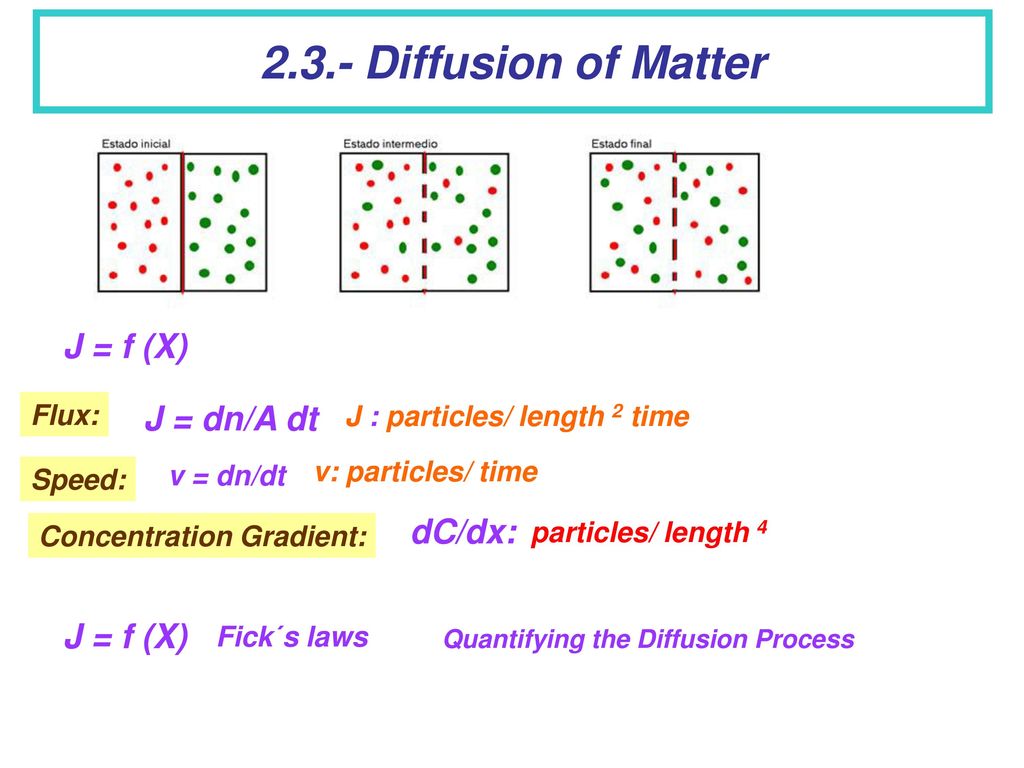 2.3.- Diffusion of Matter

Estado inicial

Estado intermedio

Estado final

J = f (X)

Flux:

J = dn/A dt

J : particles/ length $^2$ time

Speed:

v = dn/dt

v: particles/ time

Concentration Gradient:

dC/dx:

particles/ length $^4$

J = f (X)

Fick´s laws

Quantifying the Diffusion Process